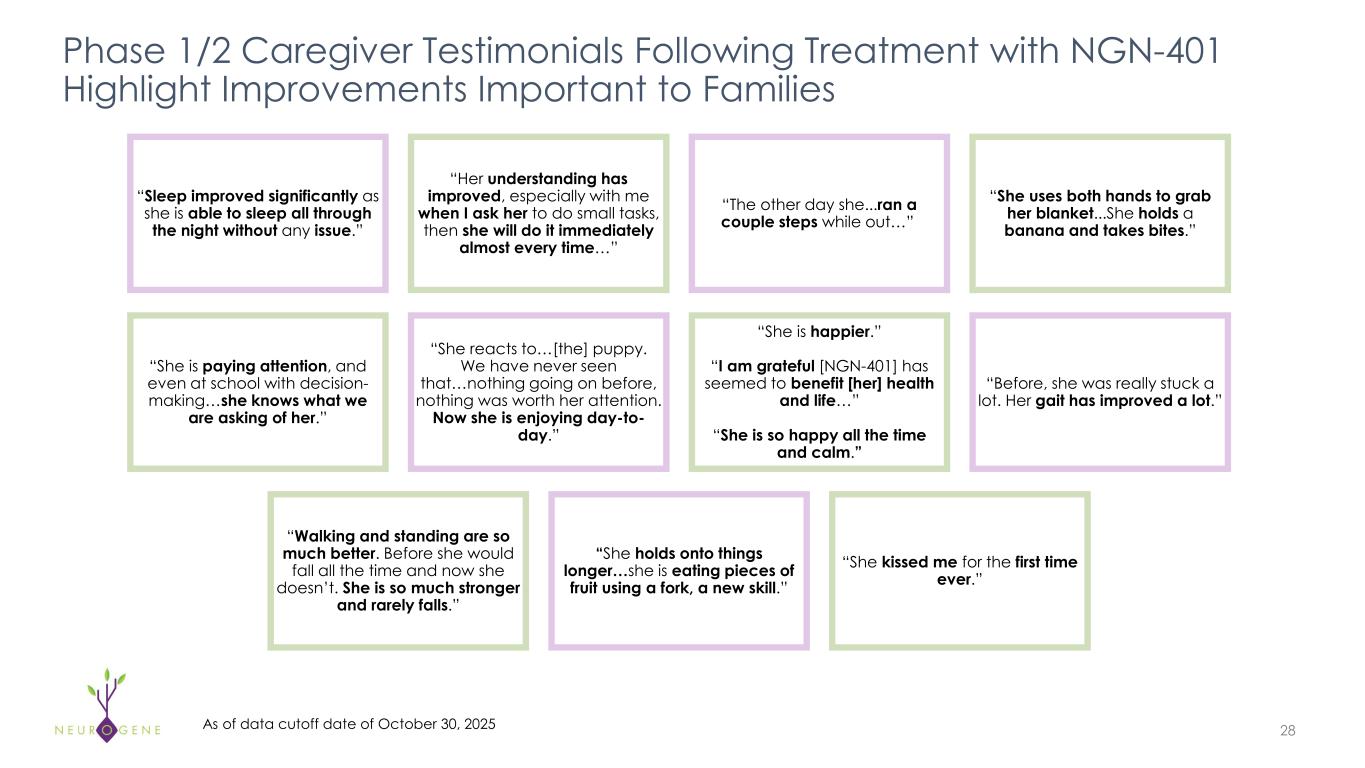 Phase 1/2 Caregiver Testimonials Following Treatment with NGN-401 Highlight Improvements Important to Families

"Sleep improved significantly as she is able to sleep all through the night without any issue."

"Her understanding has improved, especially with me when I ask her to do small tasks, then she will do it immediately almost every time…"

"The other day she...ran a couple steps while out…"

"She uses both hands to grab her blanket...She holds a banana and takes bites."

"She is paying attention, and even at school with decision-making…she knows what we are asking of her."

"She reacts to…[the] puppy. We have never seen that…nothing going on before, nothing was worth her attention. Now she is enjoying day-to-day."

"She is happier."

"I am grateful [NGN-401] has seemed to benefit [her] health and life…"

"She is so happy all the time and calm."

"Before, she was really stuck a lot. Her gait has improved a lot."

"Walking and standing are so much better. Before she would fall all the time and now she doesn't. She is so much stronger and rarely falls."

"She holds onto things longer…she is eating pieces of fruit using a fork, a new skill."

"She kissed me for the first time ever."

NEUROGENE

As of data cutoff date of October 30, 2025

28